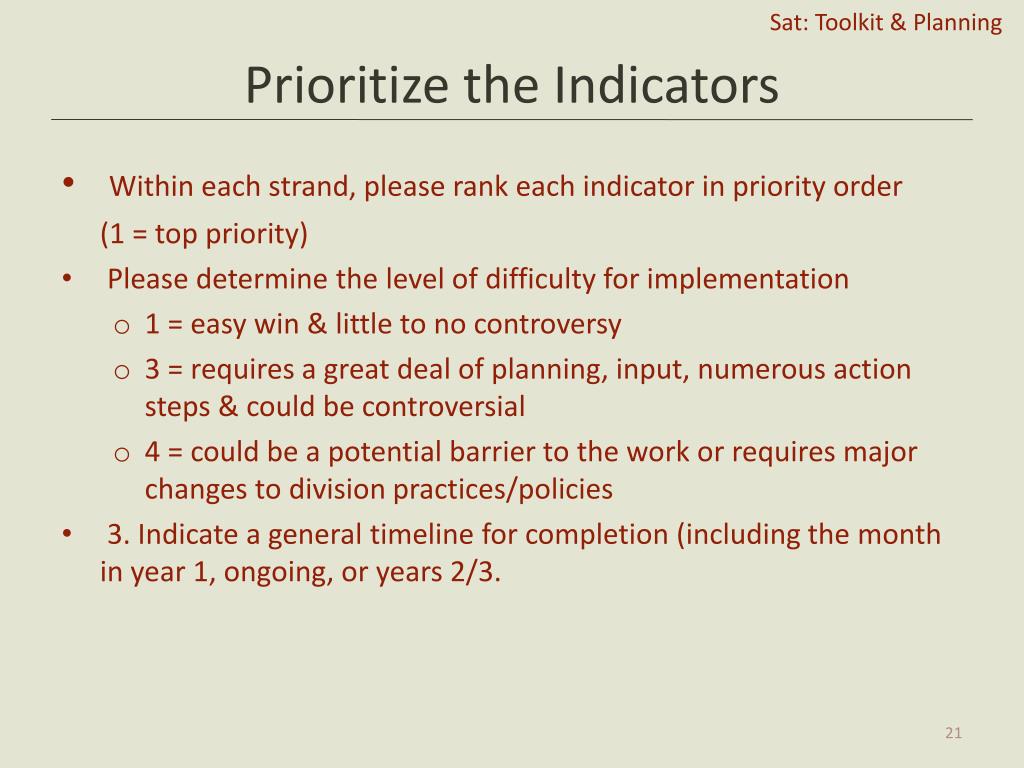 Sat: Toolkit & Planning

Prioritize the Indicators

• Within each strand, please rank each indicator in priority order (1 = top priority)
• Please determine the level of difficulty for implementation
 o 1 = easy win & little to no controversy
 o 3 = requires a great deal of planning, input, numerous action steps & could be controversial
 o 4 = could be a potential barrier to the work or requires major changes to division practices/policies
• 3. Indicate a general timeline for completion (including the month in year 1, ongoing, or years 2/3.

21